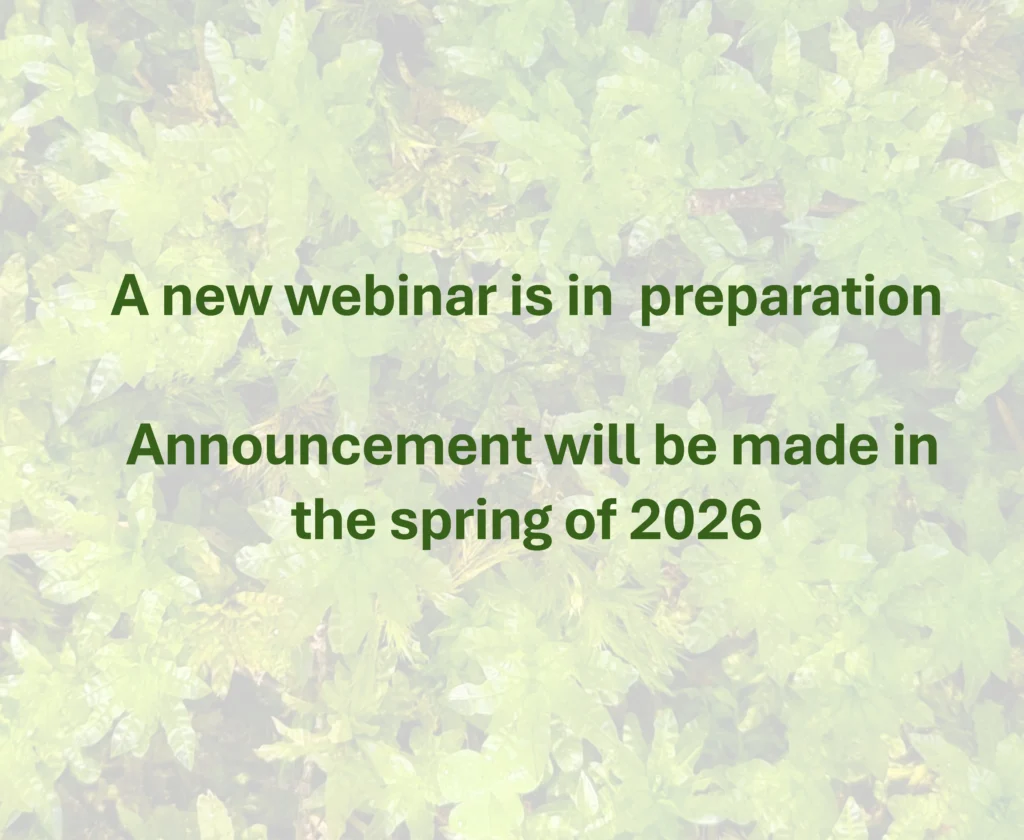 A new webinar is in  preparation

Announcement will be made in the spring of 2026